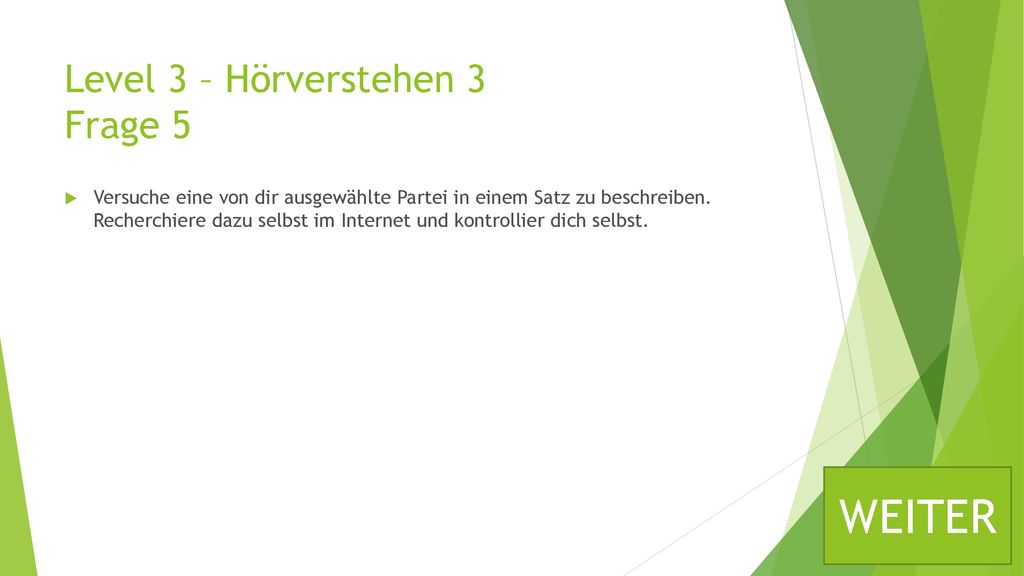 Level 3 – Hörverstehen 3
Frage 5

Versuche eine von dir ausgewählte Partei in einem Satz zu beschreiben. Recherchiere dazu selbst im Internet und kontrollier dich selbst.

WEITER